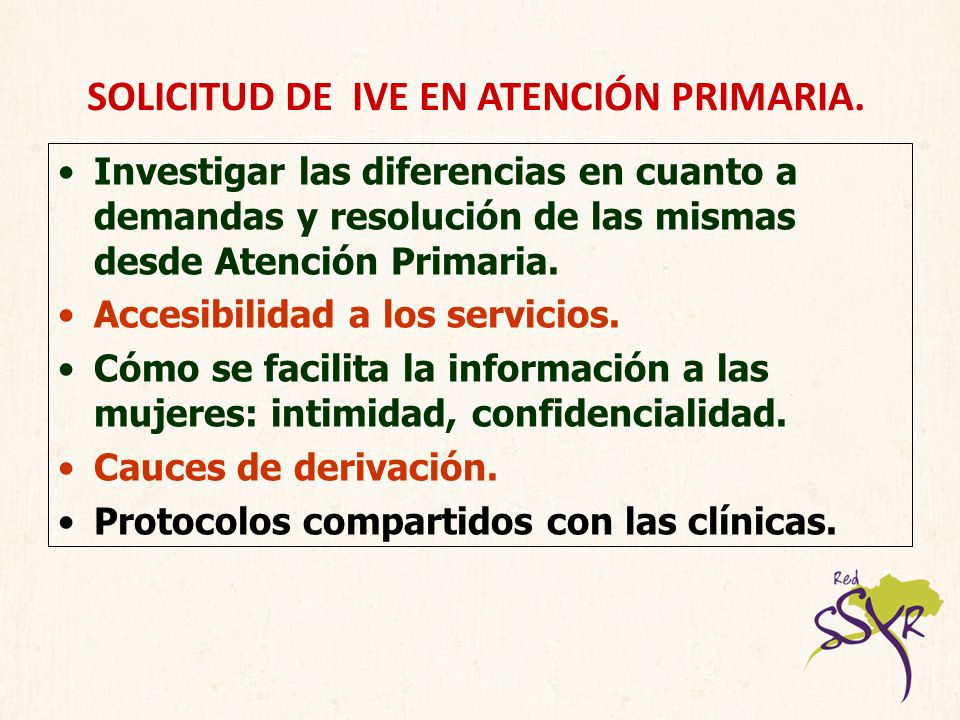 SOLICITUD DE IVE EN ATENCIÓN PRIMARIA.

• Investigar las diferencias en cuanto a demandas y resolución de las mismas desde Atención Primaria.
• Accesibilidad a los servicios.
• Cómo se facilita la información a las mujeres: intimidad, confidencialidad.
• Cauces de derivación.
• Protocolos compartidos con las clínicas.

Red SSYR